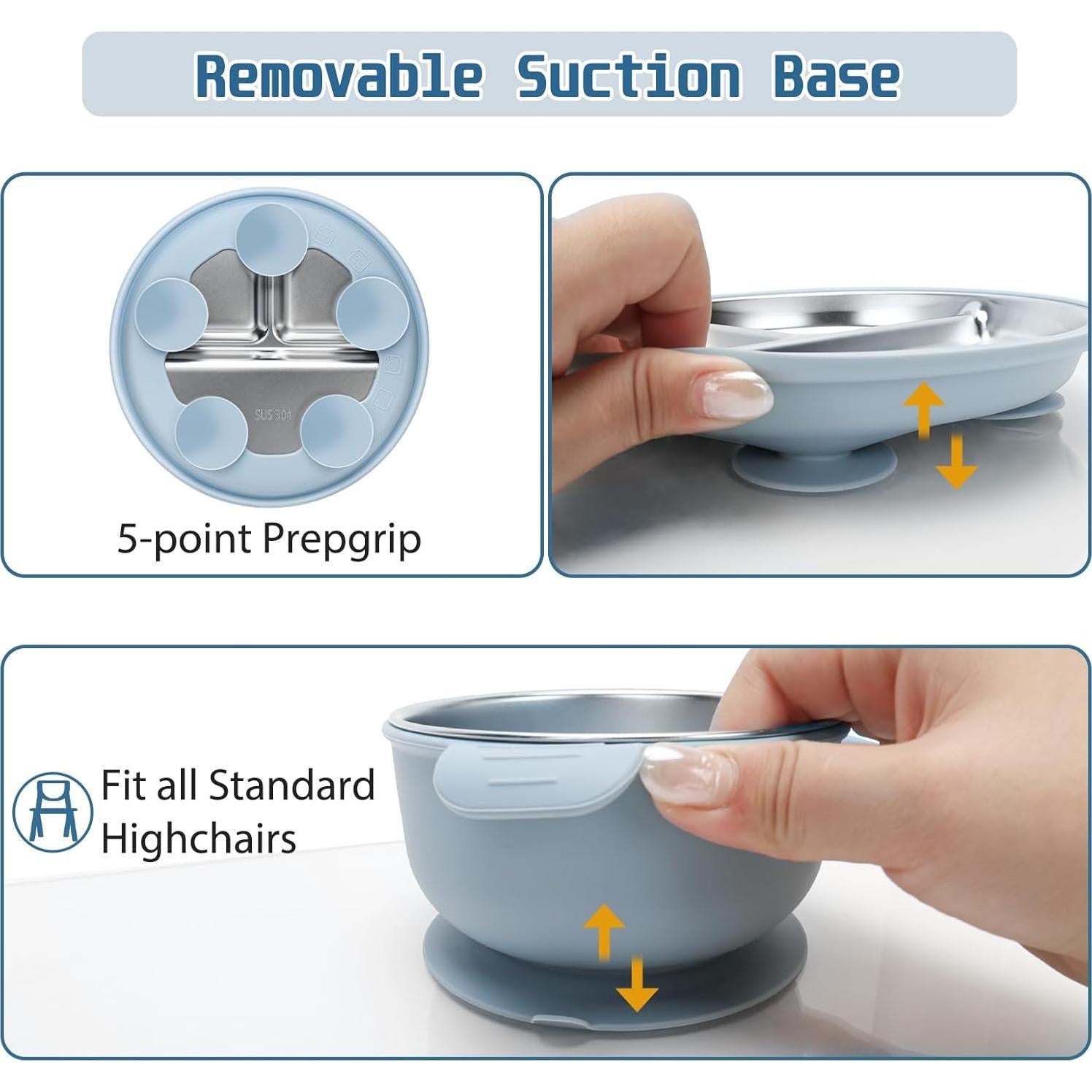 Removable Suction Base

SUS 304

5-point Prepgrip

Fit all Standard Highchairs